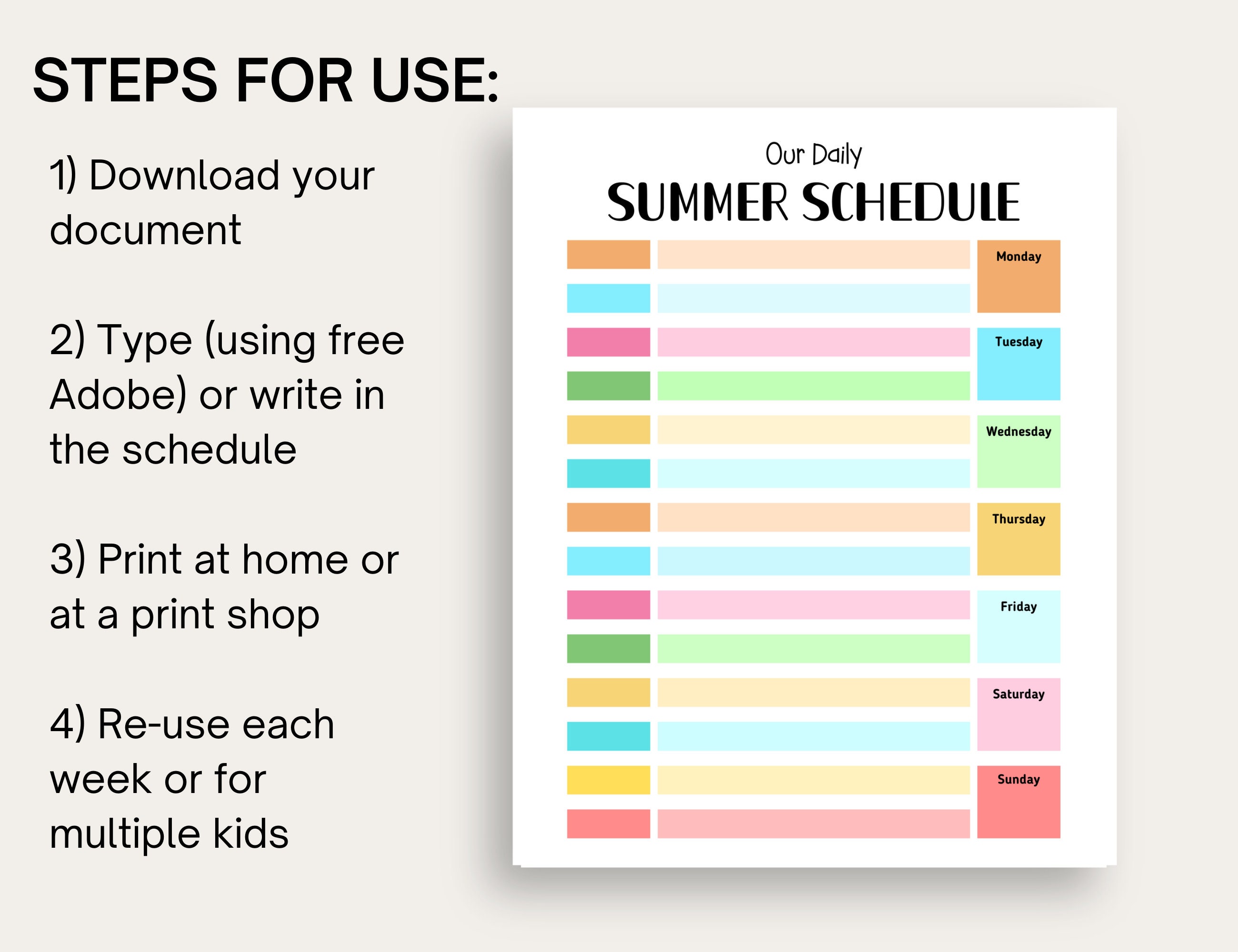 STEPS FOR USE:

1) Download your document

2) Type (using free Adobe) or write in the schedule

3) Print at home or at a print shop

4) Re-use each week or for multiple kids

Our Daily
SUMMER SCHEDULE

Monday
Tuesday
Wednesday
Thursday
Friday
Saturday
Sunday